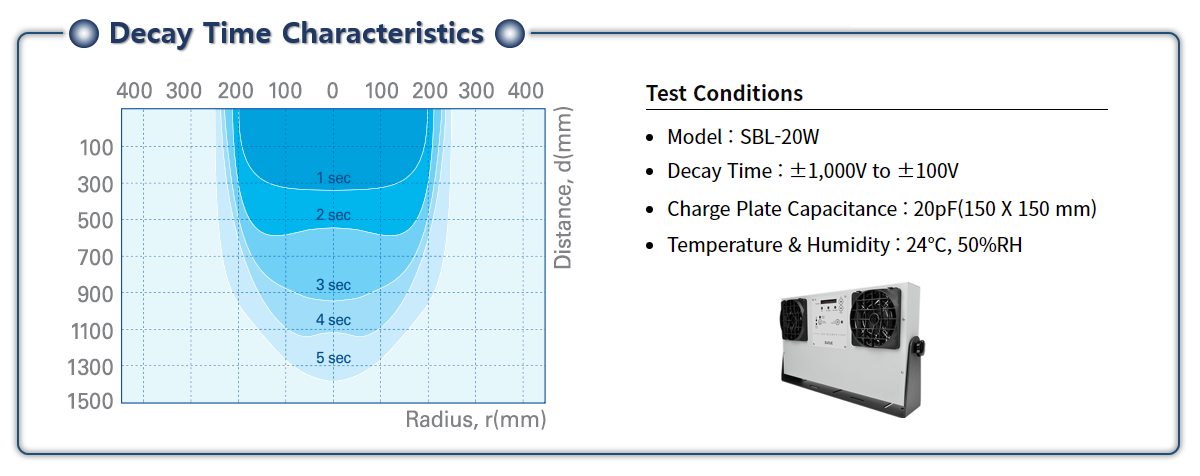 Decay Time Characteristics

400 300 200 100 0 100 200 300 400

100
300
500
700
900
1100
1300
1500

1 sec
2 sec
3 sec
4 sec
5 sec

Distance, d(mm)

Radius, r(mm)

Test Conditions

• Model : SBL-20W
• Decay Time : ±1,000V to ±100V
• Charge Plate Capacitance : 20pF(150 X 150 mm)
• Temperature & Humidity : 24°C, 50%RH